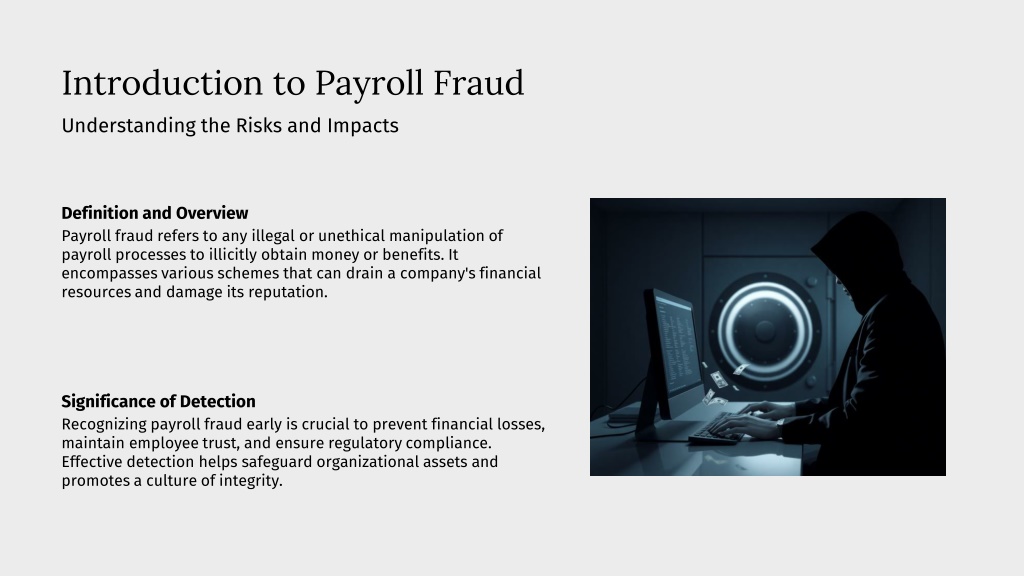 Introduction to Payroll Fraud

Understanding the Risks and Impacts

Definition and Overview

Payroll fraud refers to any illegal or unethical manipulation of payroll processes to illicitly obtain money or benefits. It encompasses various schemes that can drain a company's financial resources and damage its reputation.

Significance of Detection

Recognizing payroll fraud early is crucial to prevent financial losses, maintain employee trust, and ensure regulatory compliance. Effective detection helps safeguard organizational assets and promotes a culture of integrity.